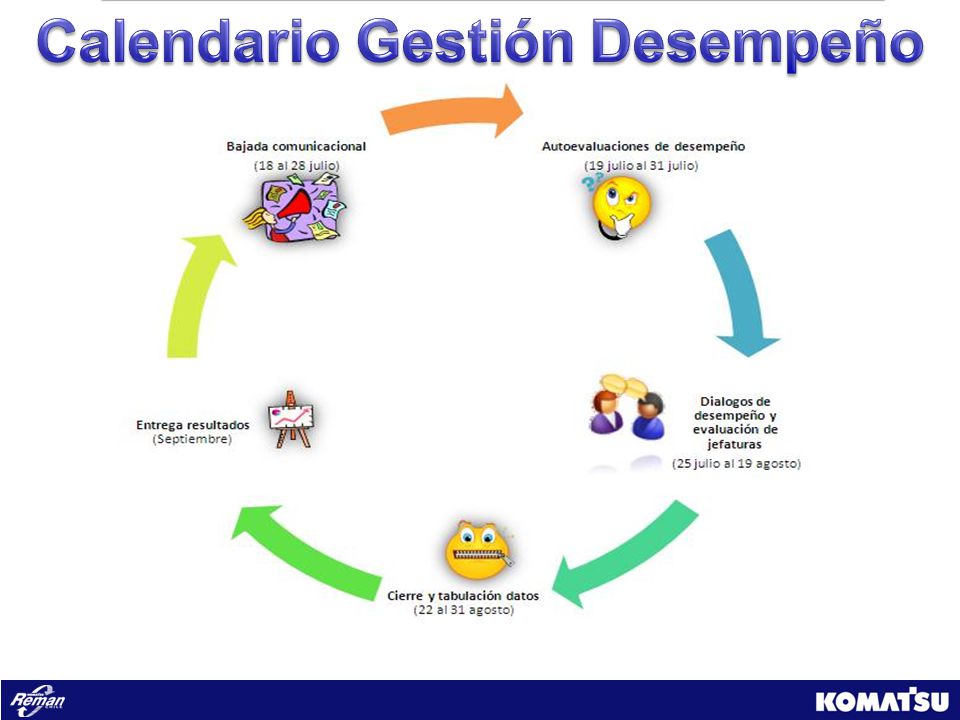 Calendario Gestión Desempeño

Bajada comunicacional
(18 al 28 julio)

Autoevaluaciones de desempeño
(19 julio al 31 julio)

Dialogos de desempeño y evaluación de jefaturas
(25 julio al 19 agosto)

Cierre y tabulación datos
(22 al 31 agosto)

Entrega resultados
(Septiembre)

Reman

KOMATSU